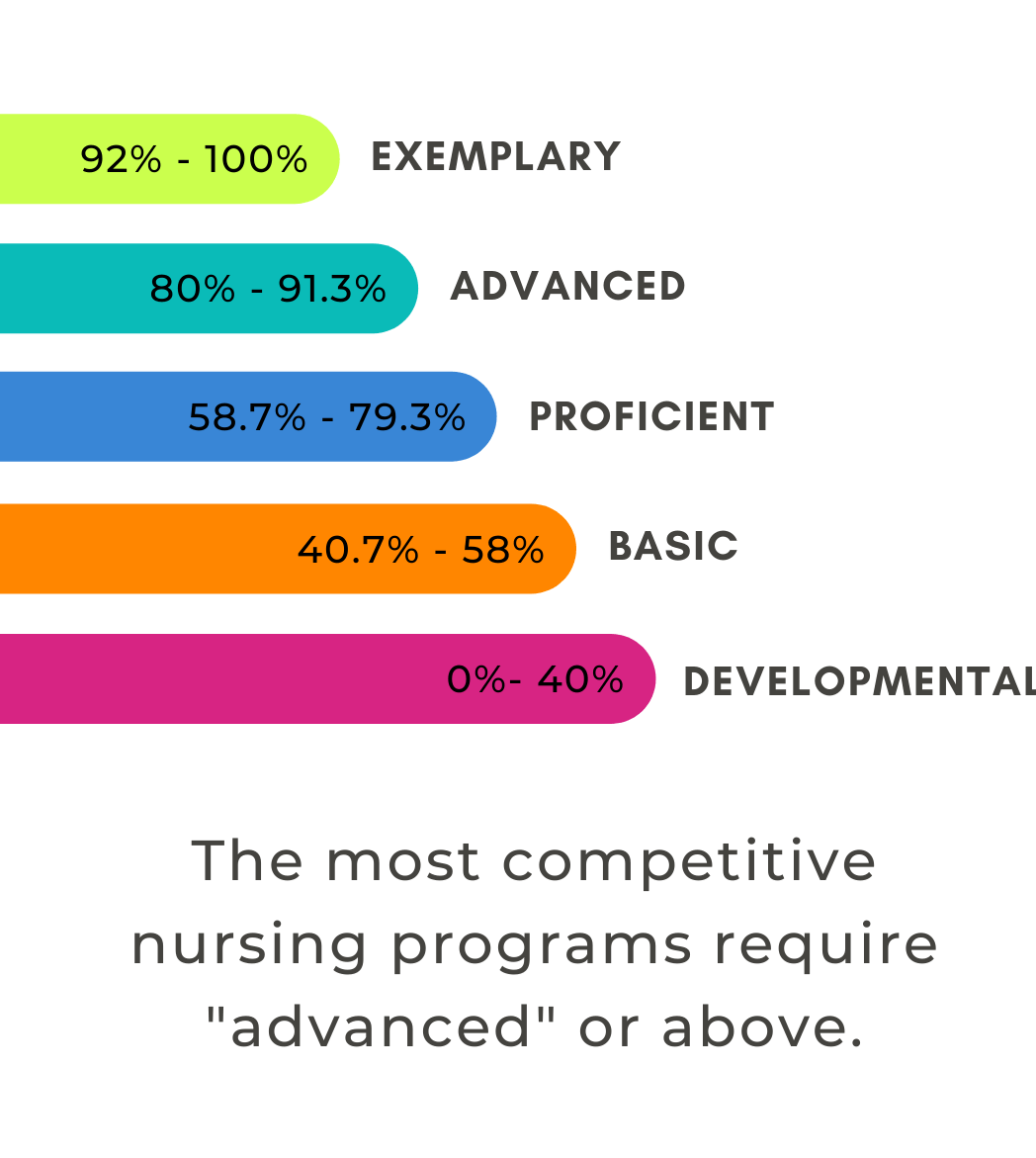 92% - 100% EXEMPLARY

80% - 91.3% ADVANCED

58.7% - 79.3% PROFICIENT

40.7% - 58% BASIC

0%- 40% DEVELOPMENTAL

The most competitive nursing programs require "advanced" or above.